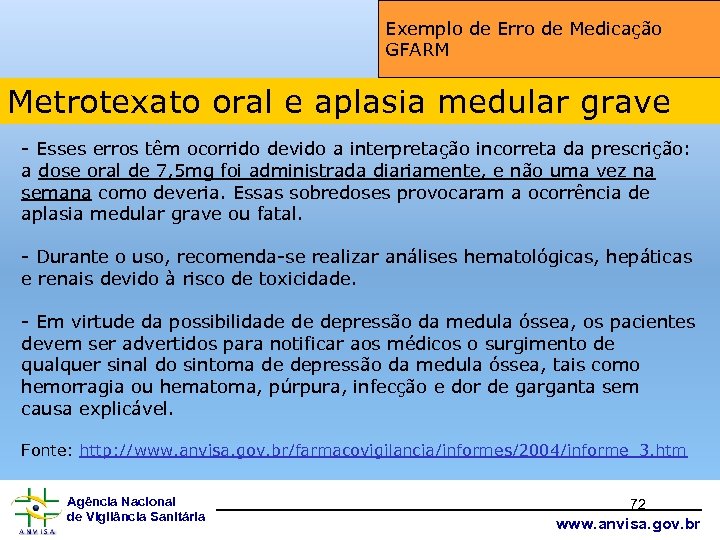 Exemplo de Erro de Medicação
GFARM

Metrotexato oral e aplasia medular grave

- Esses erros têm ocorrido devido a interpretação incorreta da prescrição: a dose oral de 7,5mg foi administrada diariamente, e não uma vez na semana como deveria. Essas sobredoses provocaram a ocorrência de aplasia medular grave ou fatal.

- Durante o uso, recomenda-se realizar análises hematológicas, hepáticas e renais devido à risco de toxicidade.

- Em virtude da possibilidade de depressão da medula óssea, os pacientes devem ser advertidos para notificar aos médicos o surgimento de qualquer sinal do sintoma de depressão da medula óssea, tais como hemorragia ou hematoma, púrpura, infecção e dor de garganta sem causa explicável.

Fonte: http://www.anvisa.gov.br/farmacovigilancia/informes/2004/informe_3.htm

ANVISA
Agência Nacional de Vigilância Sanitária

72

www.anvisa.gov.br